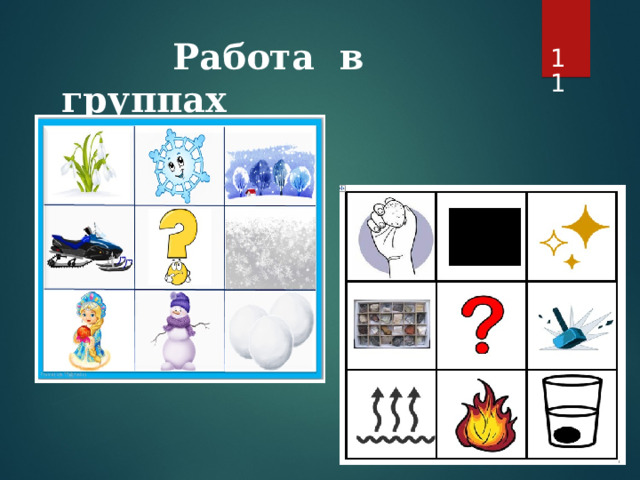 Работа в группах

11